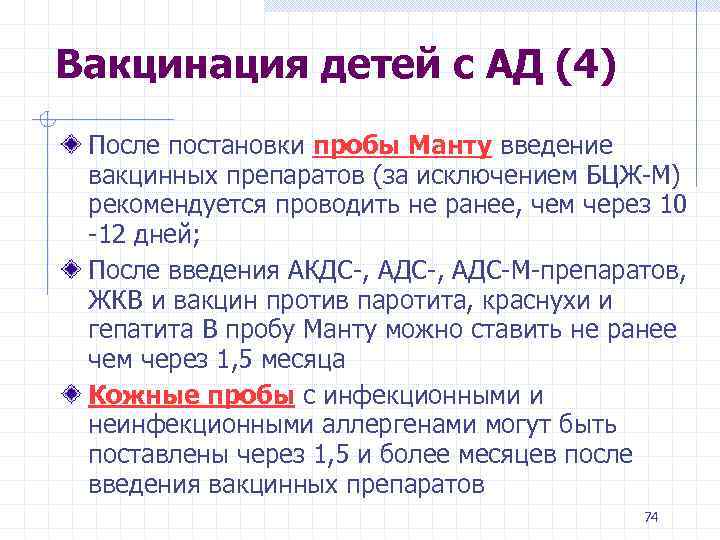 Вакцинация детей с АД (4)

После постановки пробы Манту введение вакцинных препаратов (за исключением БЦЖ-М) рекомендуется проводить не ранее, чем через 10 -12 дней;

После введения АКДС-, АДС-, АДС-М-препаратов, ЖКВ и вакцин против паротита, краснухи и гепатита В пробу Манту можно ставить не ранее чем через 1,5 месяца

Кожные пробы с инфекционными и неинфекционными аллергенами могут быть поставлены через 1,5 и более месяцев после введения вакцинных препаратов

74